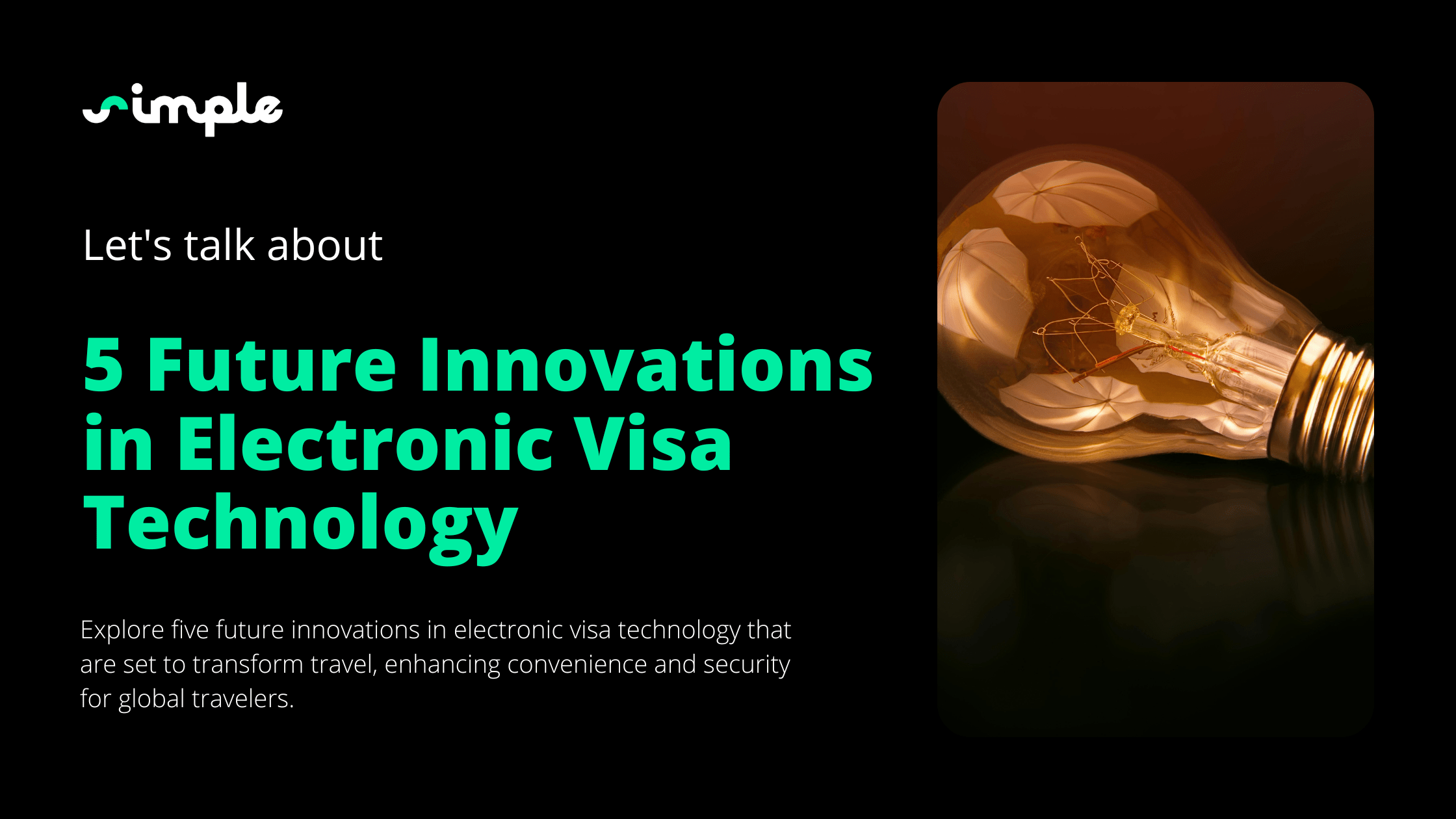 simple

Let's talk about

5 Future Innovations in Electronic Visa Technology

Explore five future innovations in electronic visa technology that are set to transform travel, enhancing convenience and security for global travelers.